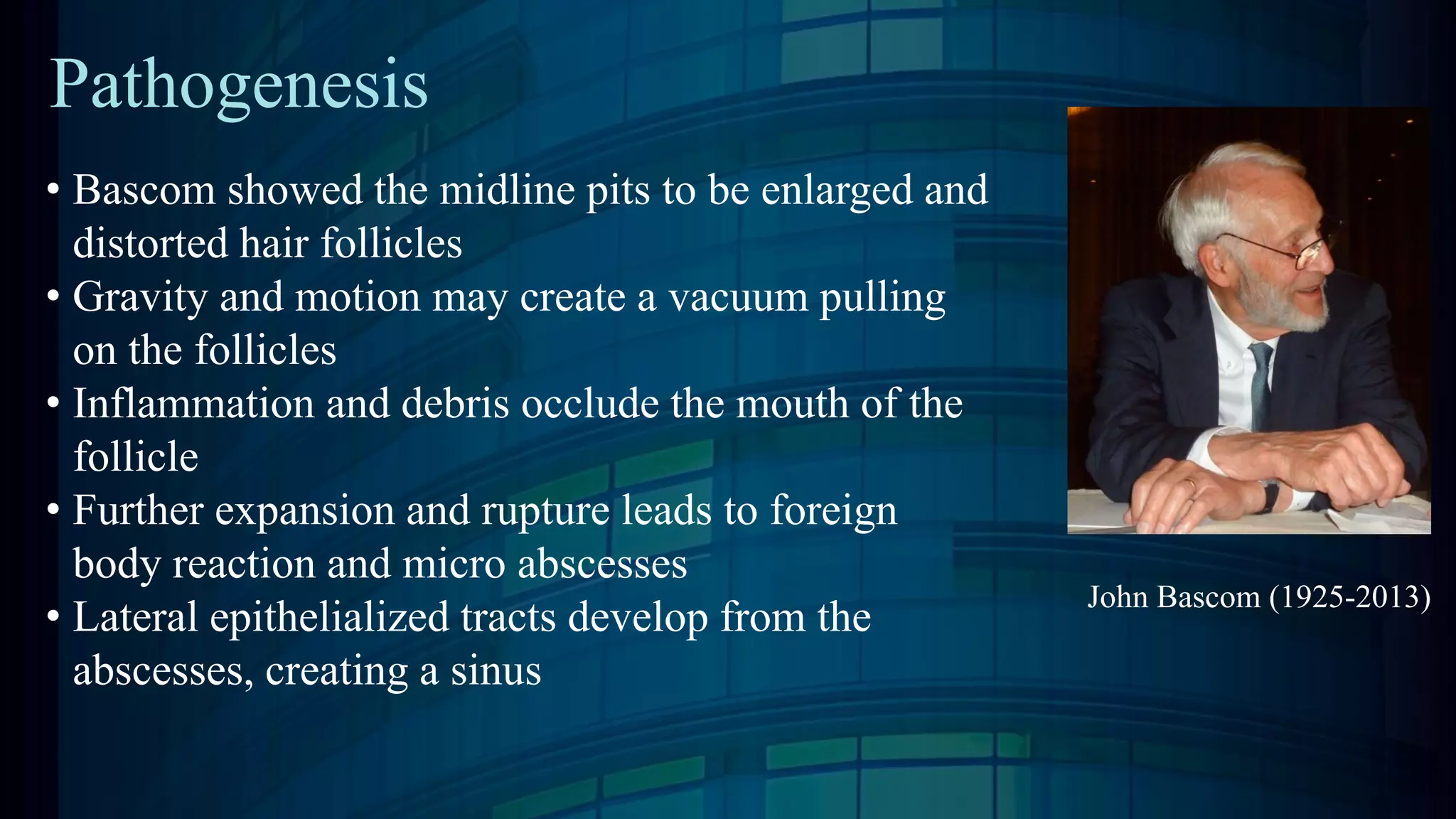 Pathogenesis

• Bascom showed the midline pits to be enlarged and distorted hair follicles
• Gravity and motion may create a vacuum pulling on the follicles
• Inflammation and debris occlude the mouth of the follicle
• Further expansion and rupture leads to foreign body reaction and micro abscesses
• Lateral epithelialized tracts develop from the abscesses, creating a sinus

John Bascom (1925-2013)